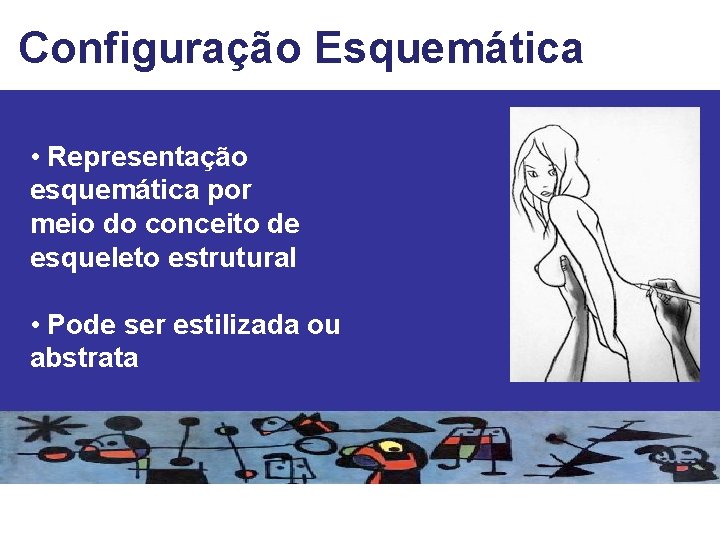 Configuração Esquemática

• Representação esquemática por meio do conceito de esqueleto estrutural

• Pode ser estilizada ou abstrata